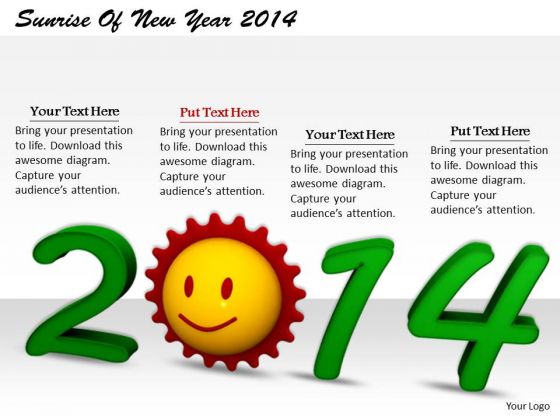 Sunrise Of New Year 2014

Your Text Here
Bring your presentation to life. Download this awesome diagram. Capture your audience's attention.

Put Text Here
Bring your presentation to life. Download this awesome diagram. Capture your audience's attention.

Your Text Here
Bring your presentation to life. Download this awesome diagram. Capture your audience's attention.

Put Text Here
Bring your presentation to life. Download this awesome diagram. Capture your audience's attention.

2014

Your Logo